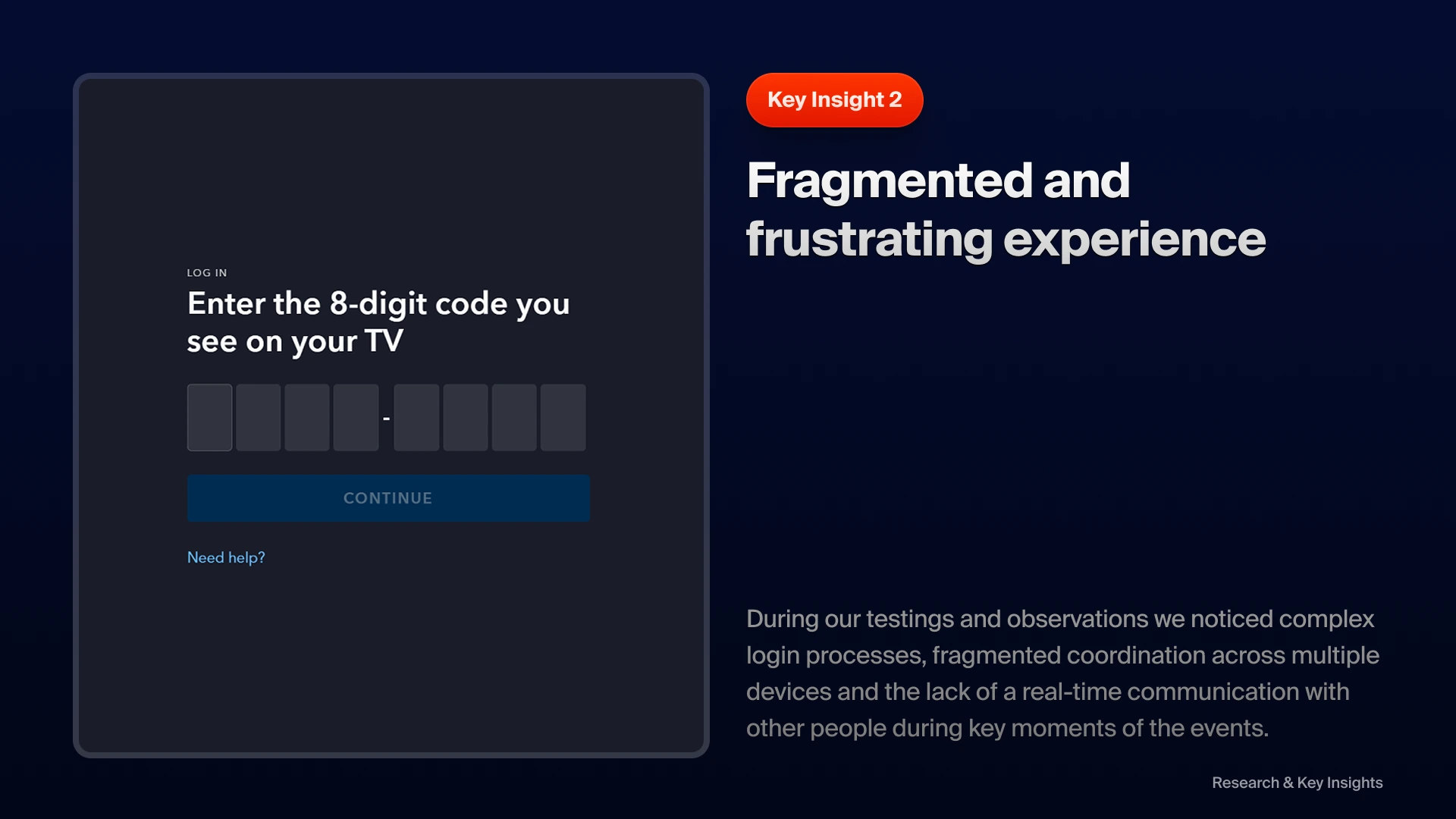 LOG IN

Enter the 8-digit code you see on your TV

-

CONTINUE

Need help?

Key Insight 2

Fragmented and frustrating experience

During our testings and observations we noticed complex login processes, fragmented coordination across multiple devices and the lack of a real-time communication with other people during key moments of the events.

Research & Key Insights